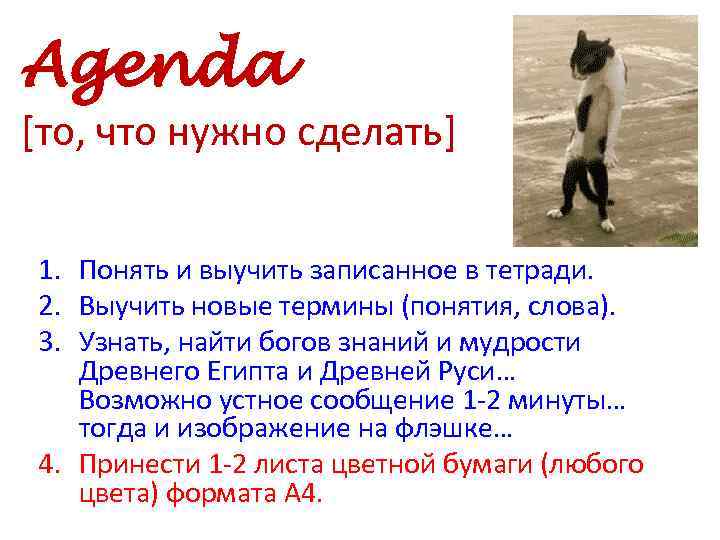 Agenda
[то, что нужно сделать]

1. Понять и выучить записанное в тетради.
2. Выучить новые термины (понятия, слова).
3. Узнать, найти богов знаний и мудрости Древнего Египта и Древней Руси… Возможно устное сообщение 1-2 минуты… тогда и изображение на флэшке…
4. Принести 1-2 листа цветной бумаги (любого цвета) формата А4.